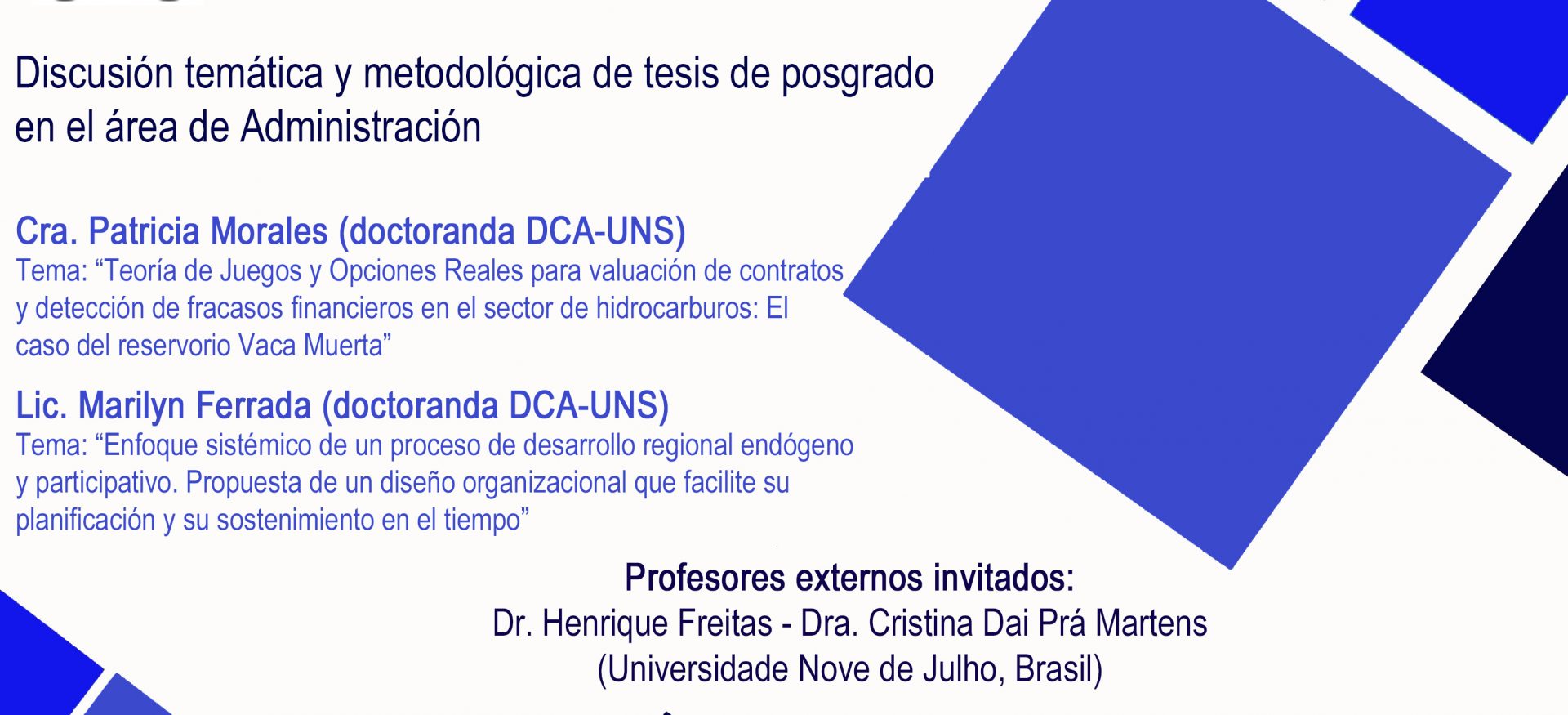 Discusión temática y metodológica de tesis de posgrado en el área de Administración

Cra. Patricia Morales (doctoranda DCA-UNS)
Tema: “Teoría de Juegos y Opciones Reales para valuación de contratos y detección de fracasos financieros en el sector de hidrocarburos: El caso del reservorio Vaca Muerta”

Lic. Marilyn Ferrada (doctoranda DCA-UNS)
Tema: “Enfoque sistémico de un proceso de desarrollo regional endógeno y participativo. Propuesta de un diseño organizacional que facilite su planificación y su sostenimiento en el tiempo”

Profesores externos invitados:
Dr. Henrique Freitas - Dra. Cristina Dai Prá Martens
(Universidade Nove de Julho, Brasil)